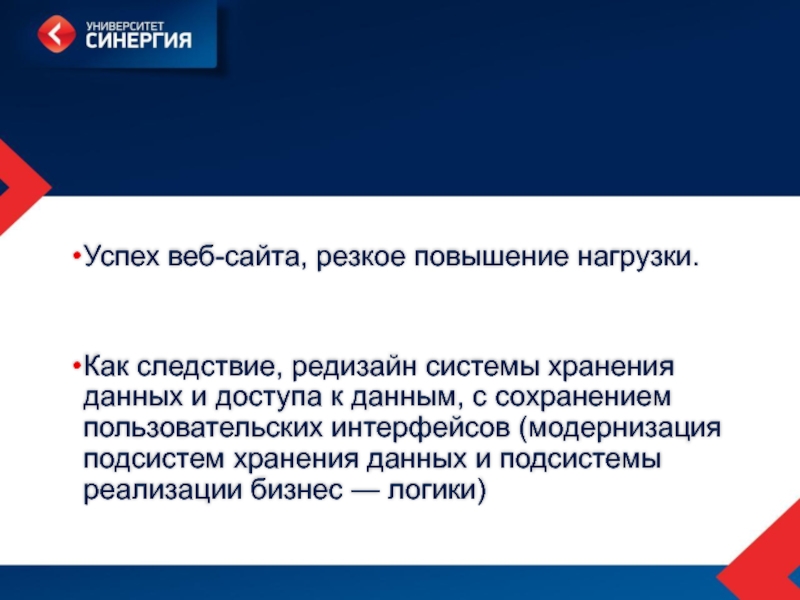 УНИВЕРСИТЕТ
СИНЕРГИЯ

•Успех веб-сайта, резкое повышение нагрузки.

•Как следствие, редизайн системы хранения данных и доступа к данным, с сохранением пользовательских интерфейсов (модернизация подсистем хранения данных и подсистемы реализации бизнес — логики)